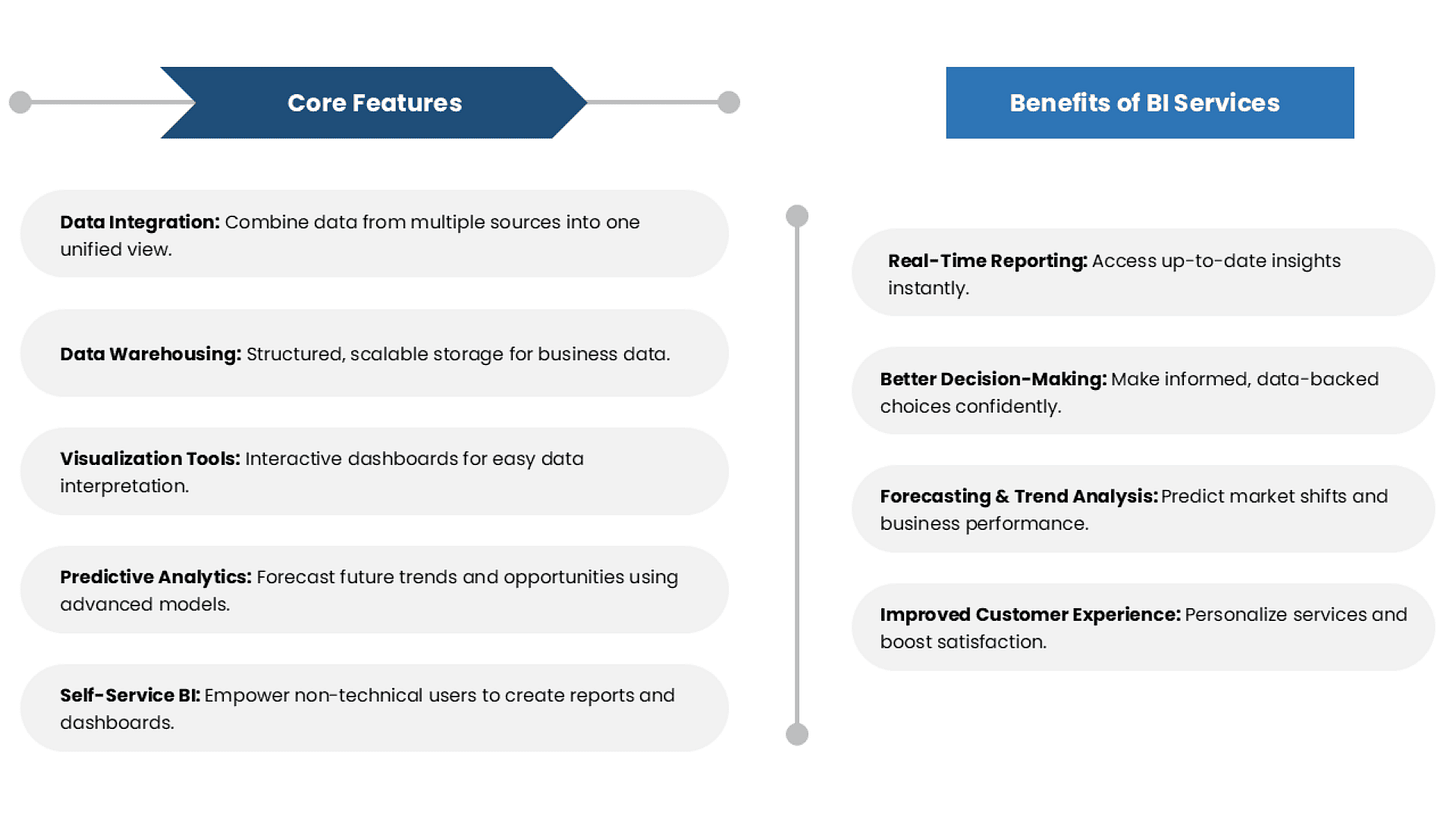 Core Features

Data Integration: Combine data from multiple sources into one unified view.

Data Warehousing: Structured, scalable storage for business data.

Visualization Tools: Interactive dashboards for easy data interpretation.

Predictive Analytics: Forecast future trends and opportunities using advanced models.

Self-Service BI: Empower non-technical users to create reports and dashboards.

Benefits of BI Services

Real-Time Reporting: Access up-to-date insights instantly.

Better Decision-Making: Make informed, data-backed choices confidently.

Forecasting & Trend Analysis: Predict market shifts and business performance.

Improved Customer Experience: Personalize services and boost satisfaction.